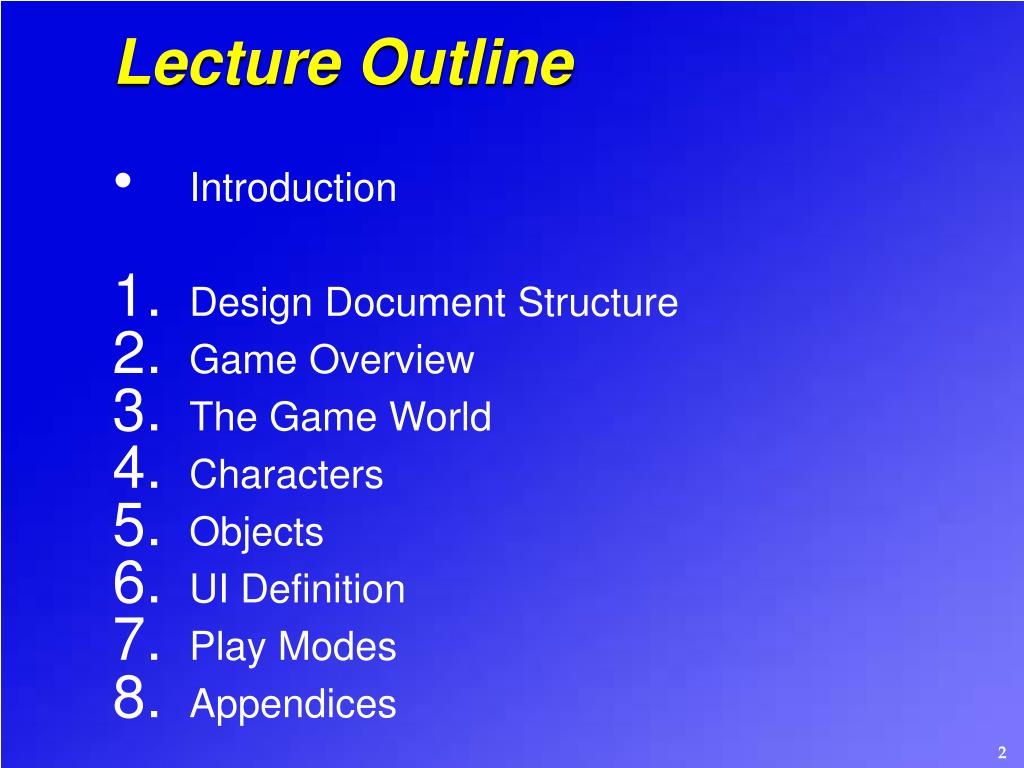 Lecture Outline

• Introduction

1. Design Document Structure
2. Game Overview
3. The Game World
4. Characters
5. Objects
6. UI Definition
7. Play Modes
8. Appendices

2